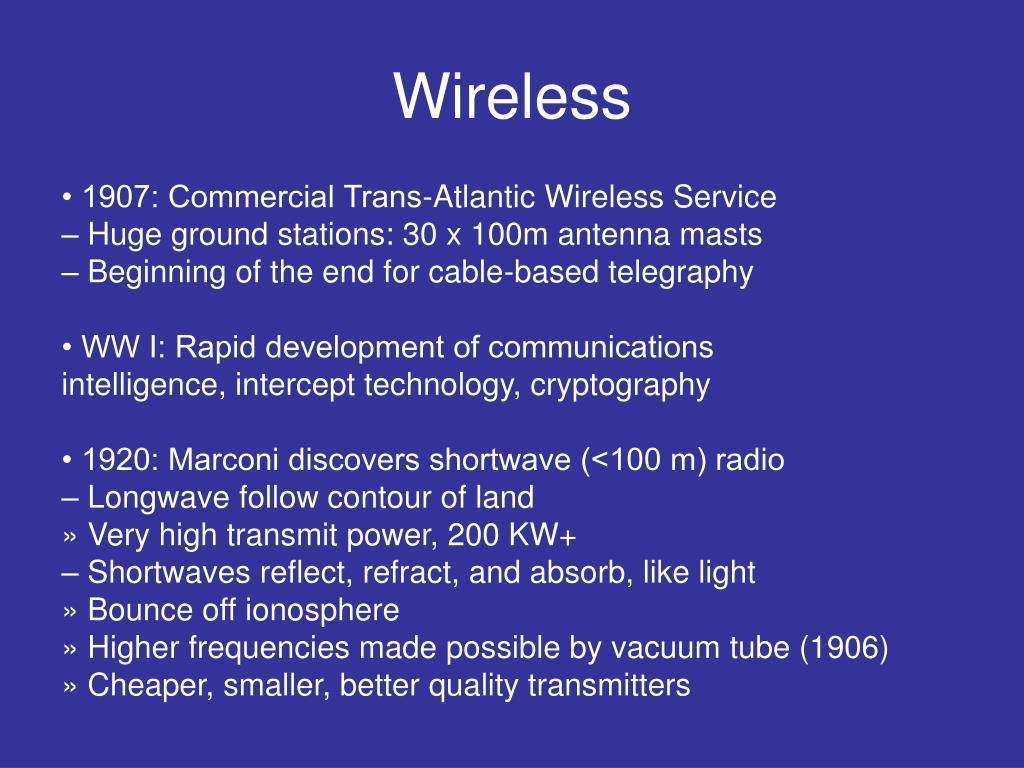 Wireless

• 1907: Commercial Trans-Atlantic Wireless Service
– Huge ground stations: 30 x 100m antenna masts
– Beginning of the end for cable-based telegraphy

• WW I: Rapid development of communications intelligence, intercept technology, cryptography

• 1920: Marconi discovers shortwave (<100 m) radio
– Longwave follow contour of land
» Very high transmit power, 200 KW+
– Shortwaves reflect, refract, and absorb, like light
» Bounce off ionosphere
» Higher frequencies made possible by vacuum tube (1906)
» Cheaper, smaller, better quality transmitters